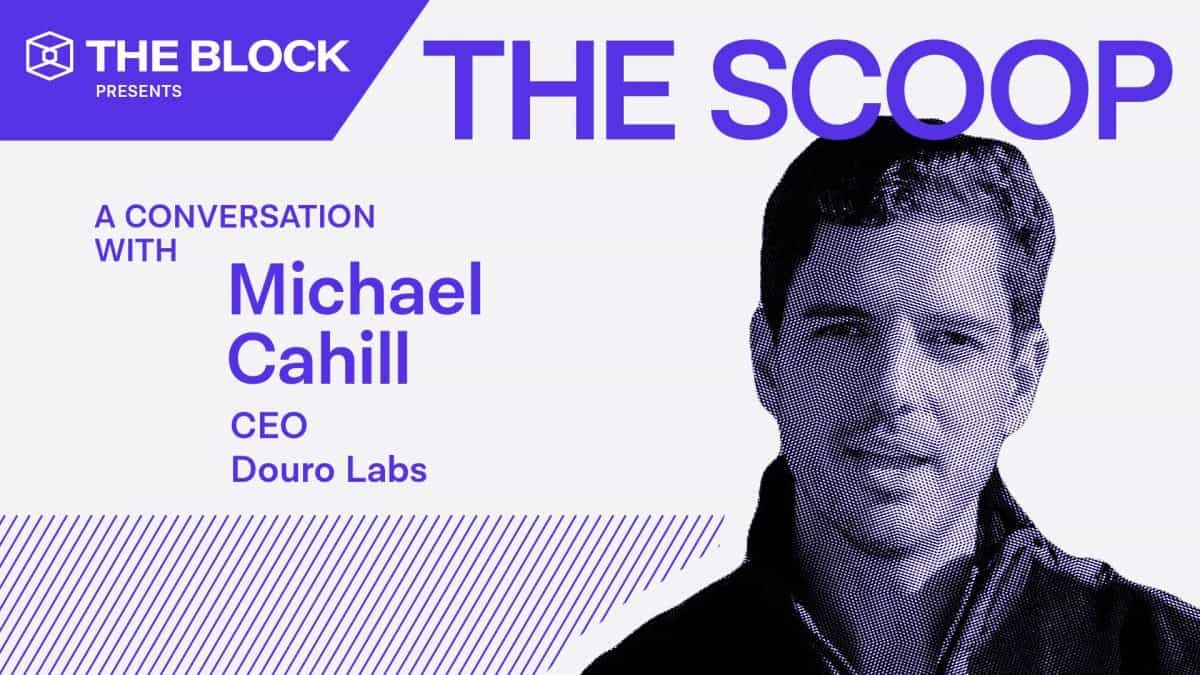 THE BLOCK
PRESENTS

THE SCOOP

A CONVERSATION WITH

Michael Cahill

CEO
Douro Labs